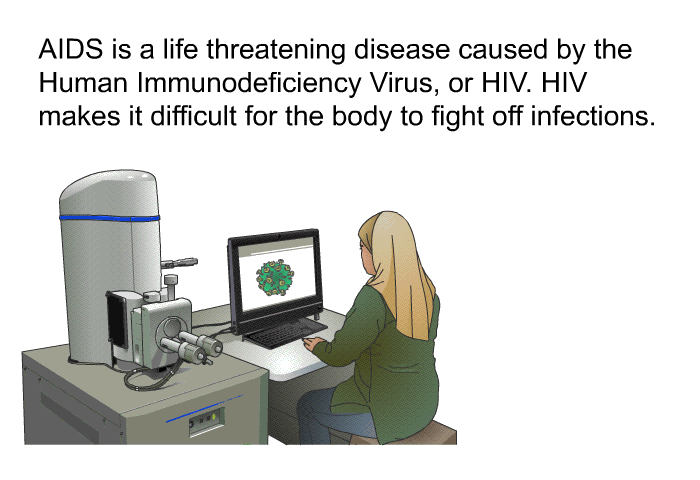 AIDS is a life threatening disease caused by the Human Immunodeficiency Virus, or HIV. HIV makes it difficult for the body to fight off infections.